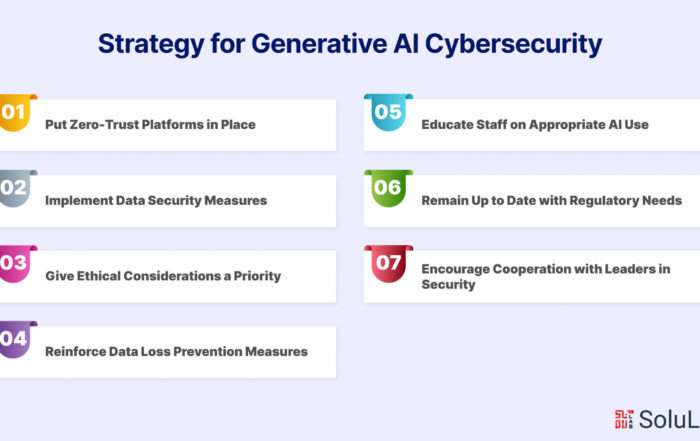 Strategy for Generative AI Cybersecurity

01 Put Zero-Trust Platforms in Place

02 Implement Data Security Measures

03 Give Ethical Considerations a Priority

04 Reinforce Data Loss Prevention Measures

05 Educate Staff on Appropriate AI Use

06 Remain Up to Date with Regulatory Needs

07 Encourage Cooperation with Leaders in Security

SoluL